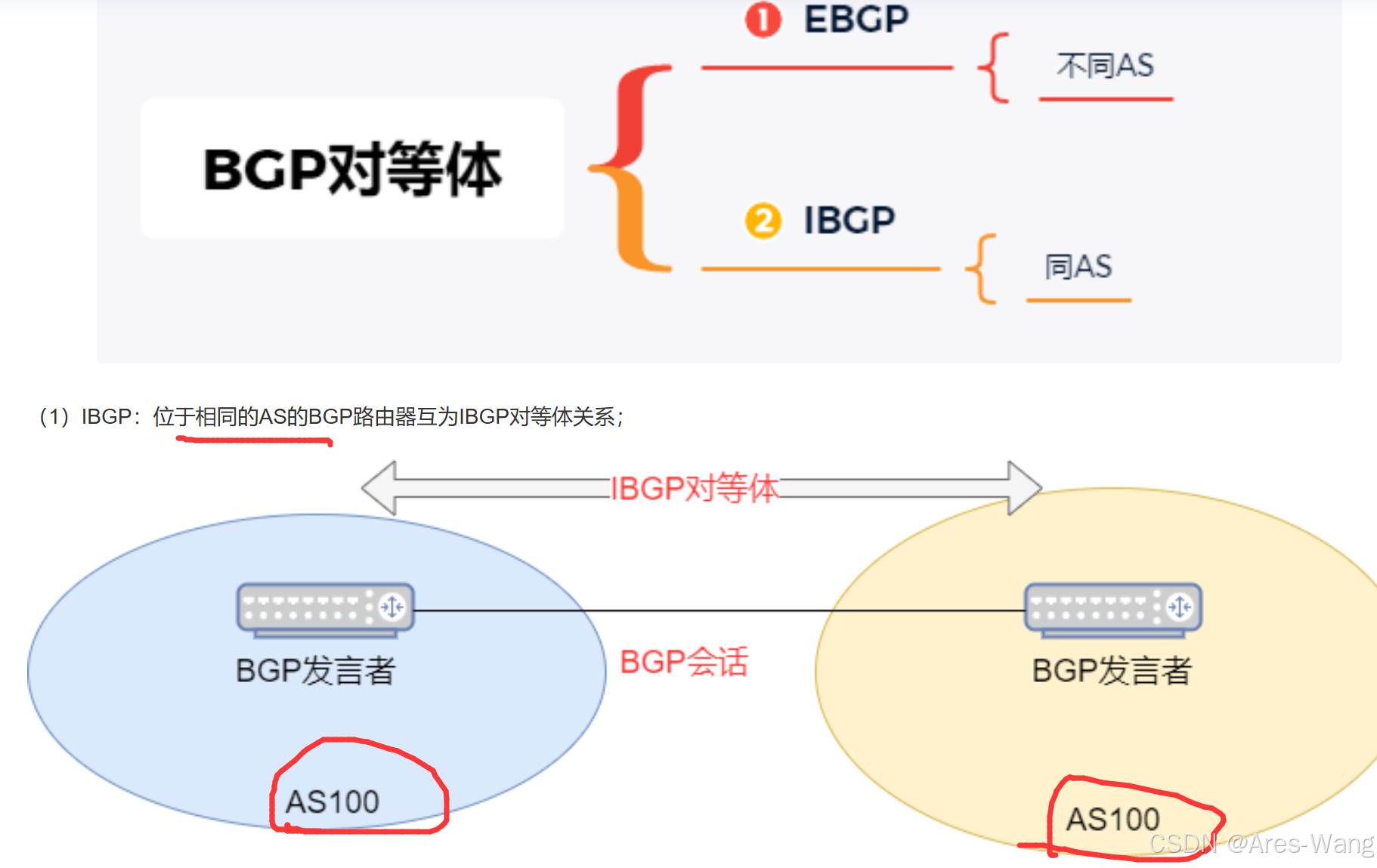 BGP对等体

1 EBGP

不同AS

2 IBGP

同AS

（1）IBGP：位于相同的AS的BGP路由器互为IBGP对等体关系；

IBGP对等体

BGP发言者

BGP会话

BGP发言者

AS100

AS100

CSDN @Ares-Wang